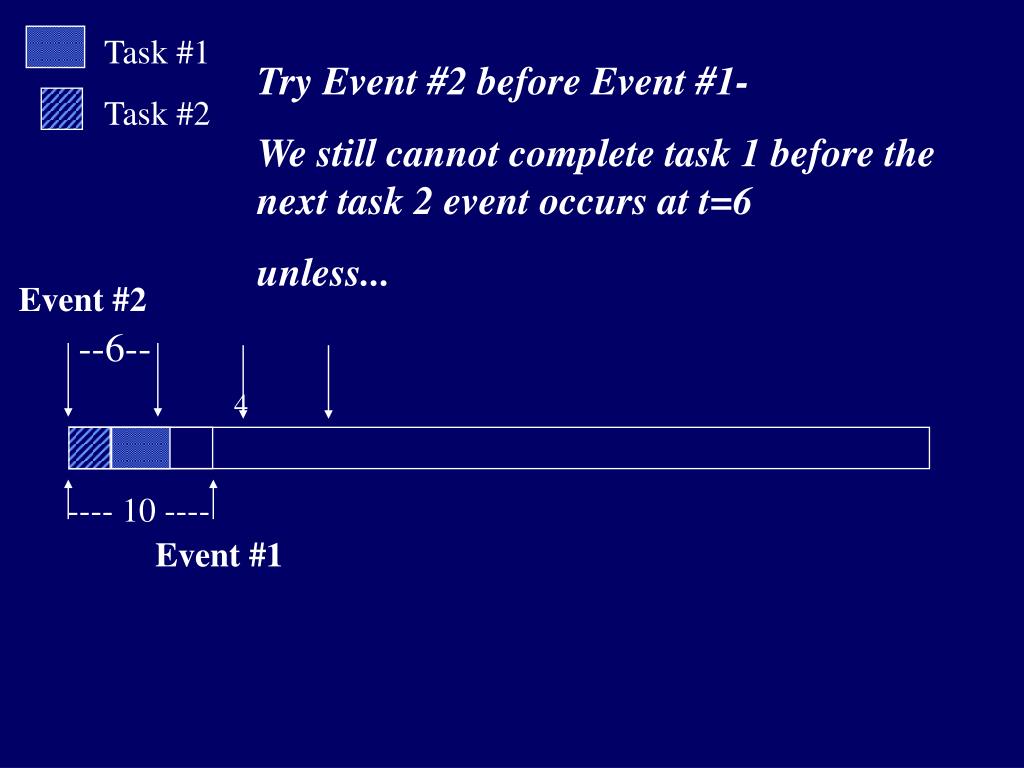 Task #1

Task #2

Try Event #2 before Event #1-

We still cannot complete task 1 before the next task 2 event occurs at t=6

unless...

Event #2

--6--

4

---- 10 ----

Event #1